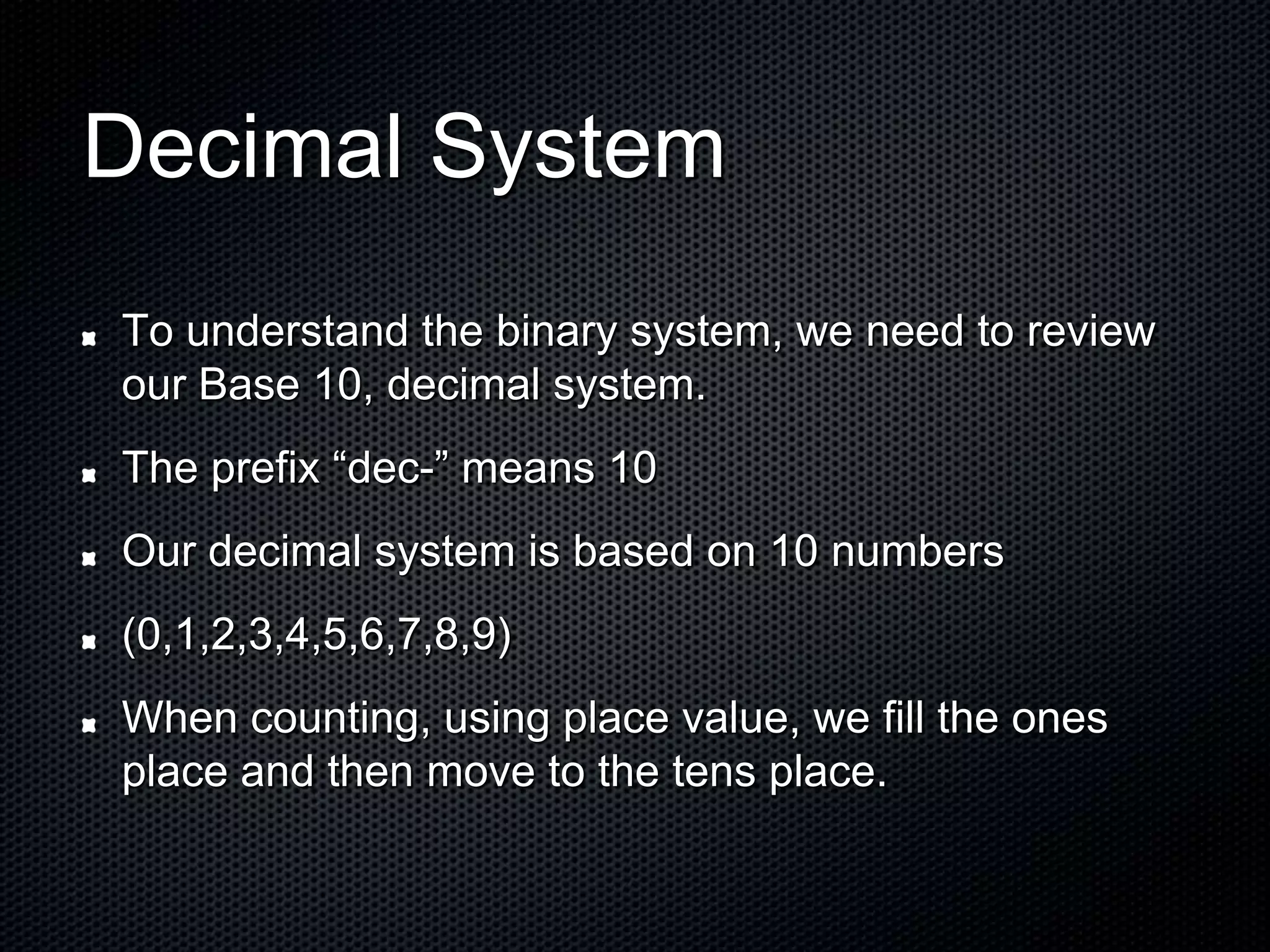 Decimal System

To understand the binary system, we need to review our Base 10, decimal system.

The prefix “dec-” means 10

Our decimal system is based on 10 numbers

(0,1,2,3,4,5,6,7,8,9)

When counting, using place value, we fill the ones place and then move to the tens place.